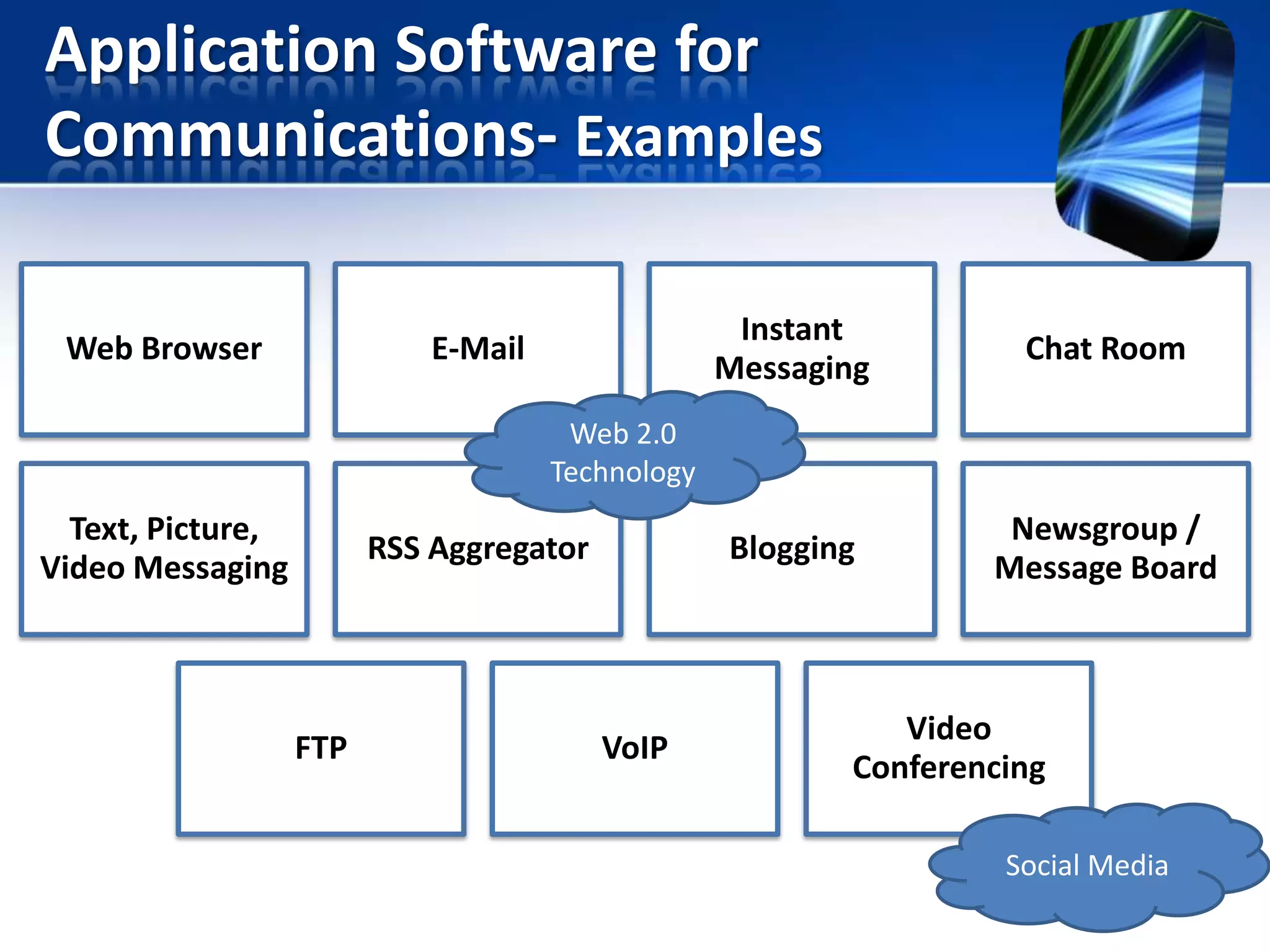 Application Software for Communications- Examples

Web Browser

E-Mail

Instant Messaging

Chat Room

Web 2.0 Technology

Text, Picture, Video Messaging

RSS Aggregator

Blogging

Newsgroup / Message Board

FTP

VoIP

Video Conferencing

Social Media